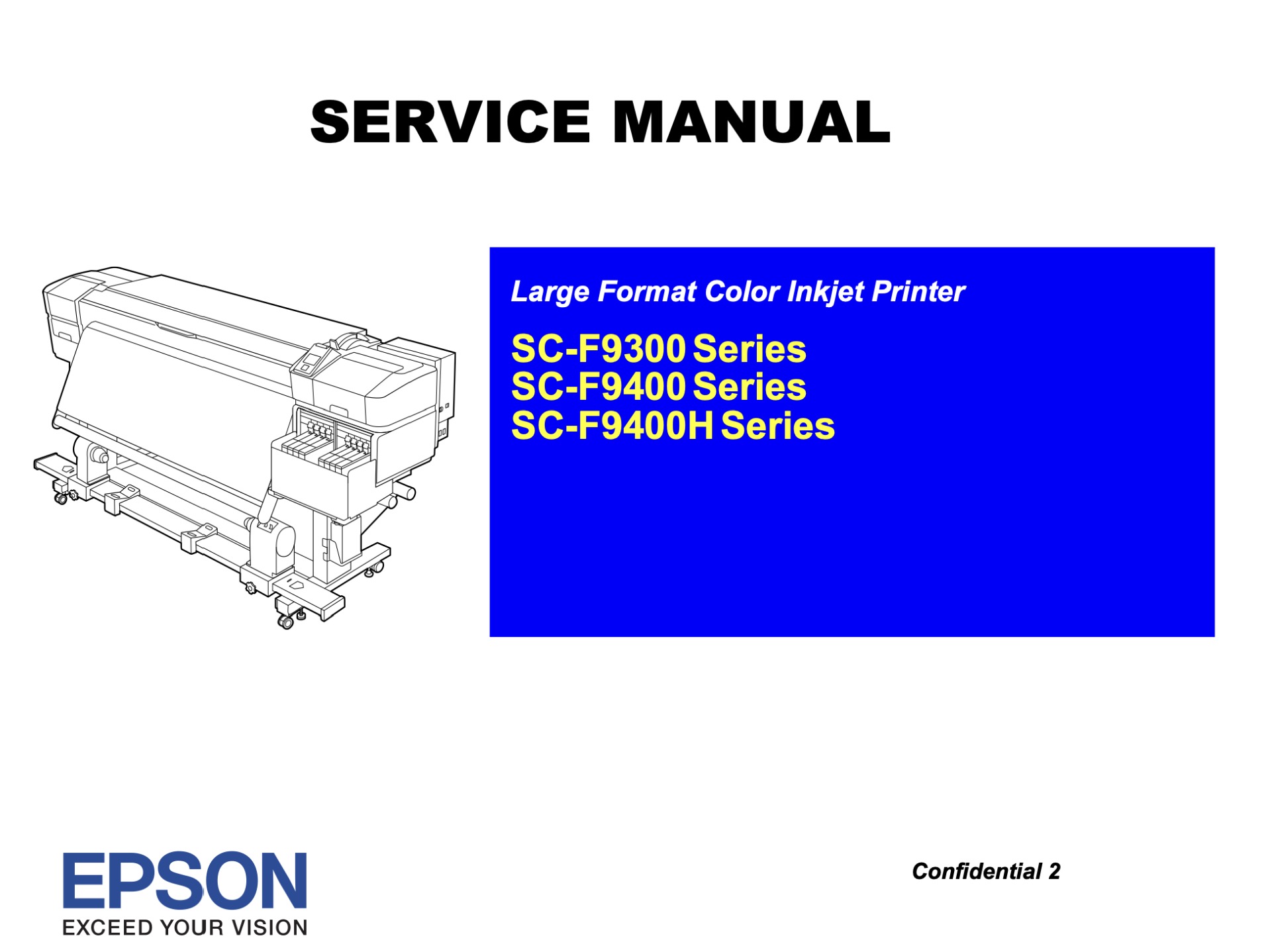 SERVICE MANUAL

Large Format Color Inkjet Printer

SC-F9300 Series
SC-F9400 Series
SC-F9400H Series

EPSON
EXCEED YOUR VISION

Confidential 2